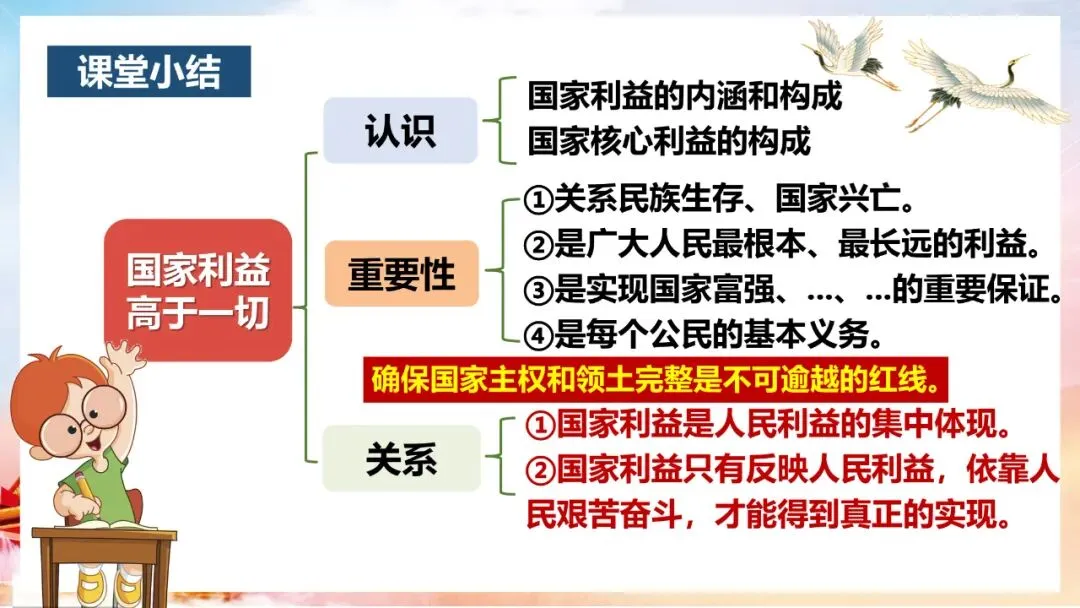 课堂小结

国家利益高于一切

认识

国家利益的内涵和构成
国家核心利益的构成

重要性

①关系民族生存、国家兴亡。
②是广大人民最根本、最长远的利益。
③是实现国家富强、...、...的重要保证。
④是每个公民的基本义务。

确保国家主权和领土完整是不可逾越的红线。

关系

①国家利益是人民利益的集中体现。
②国家利益只有反映人民利益，依靠人民艰苦奋斗，才能得到真正的实现。